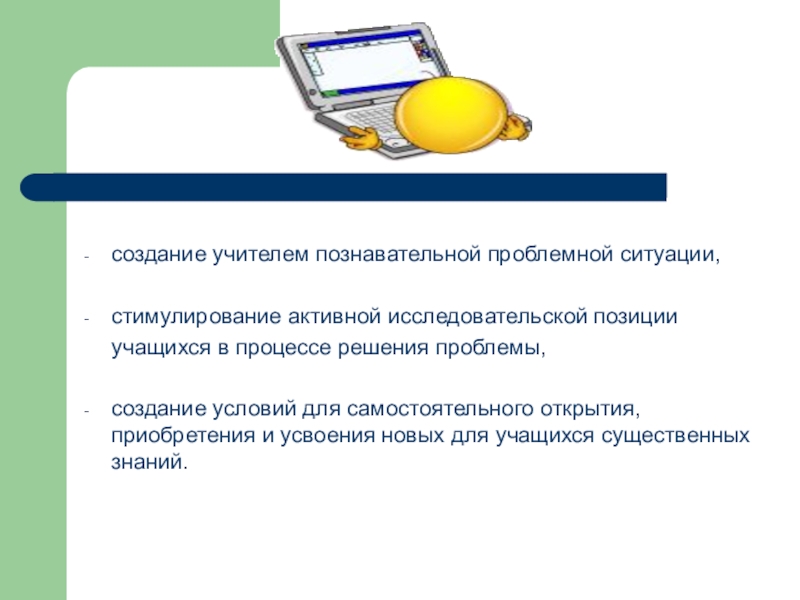 - создание учителем познавательной проблемной ситуации,

- стимулирование активной исследовательской позиции учащихся в процессе решения проблемы,

- создание условий для самостоятельного открытия, приобретения и усвоения новых для учащихся существенных знаний.